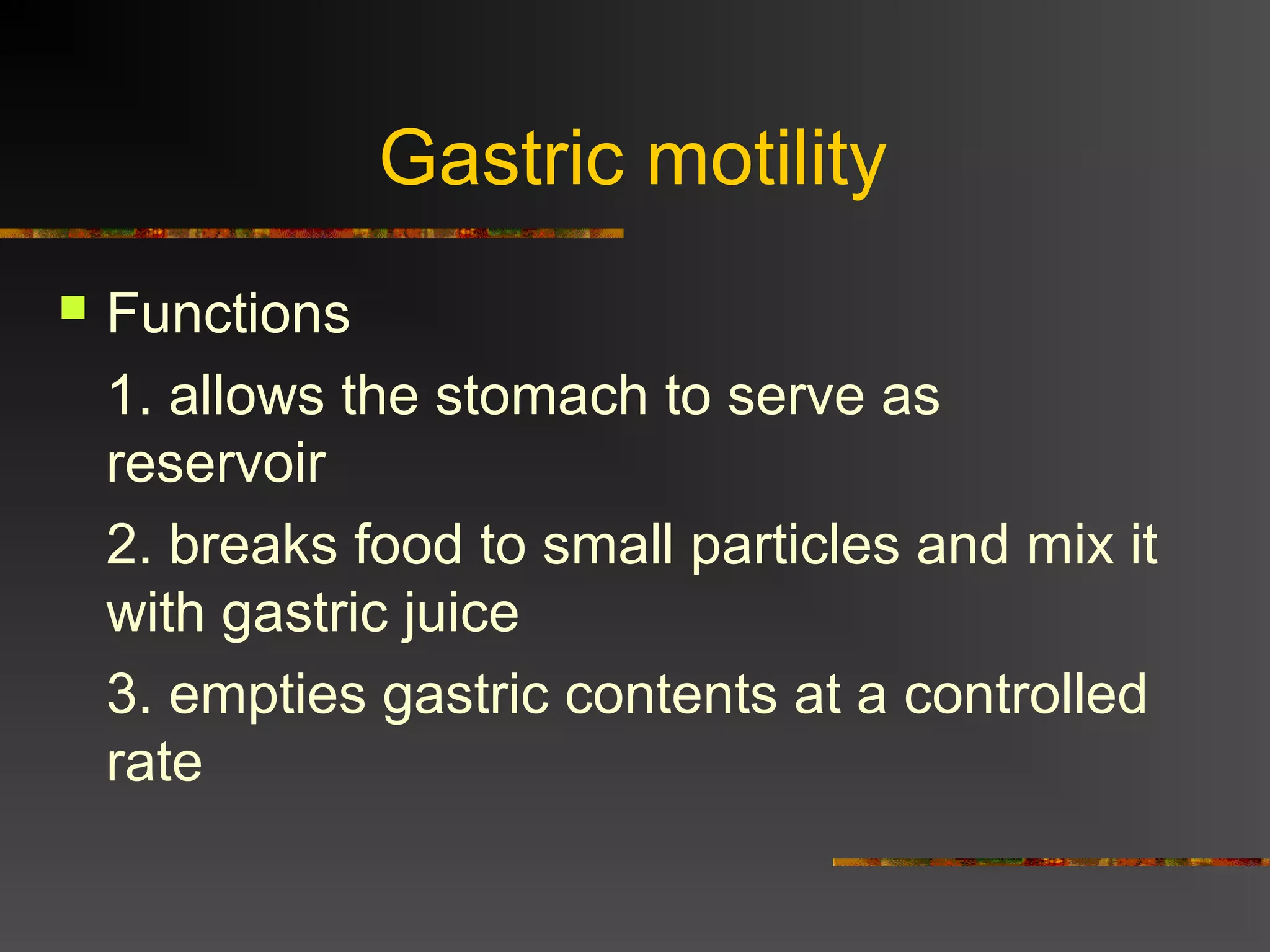 Gastric motility

Functions

1. allows the stomach to serve as reservoir

2. breaks food to small particles and mix it with gastric juice

3. empties gastric contents at a controlled rate